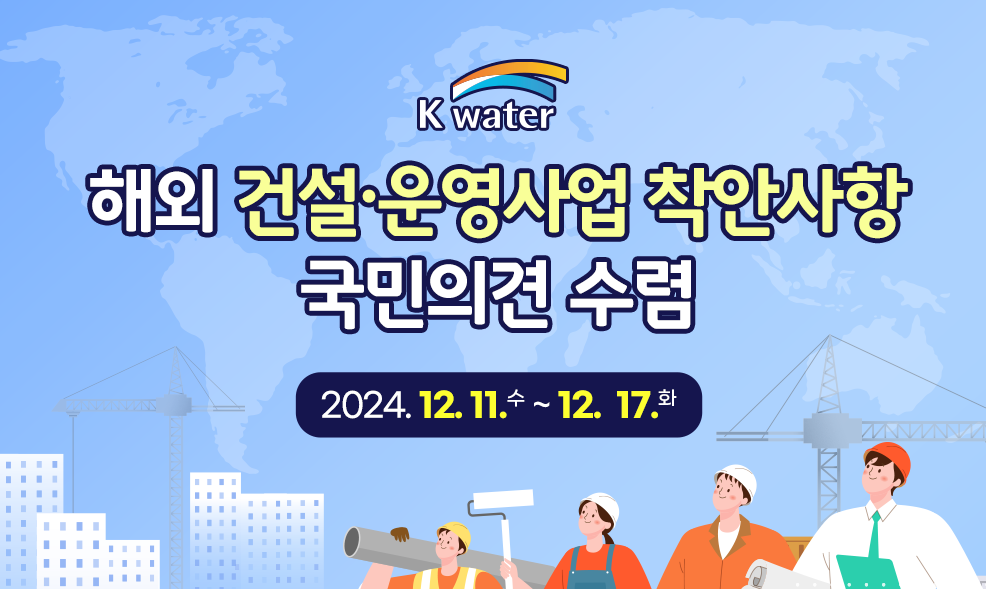 K water

해외 건설·운영사업 착안사항 국민의견 수렴

2024. 12. 11.수 ~ 12. 17.화